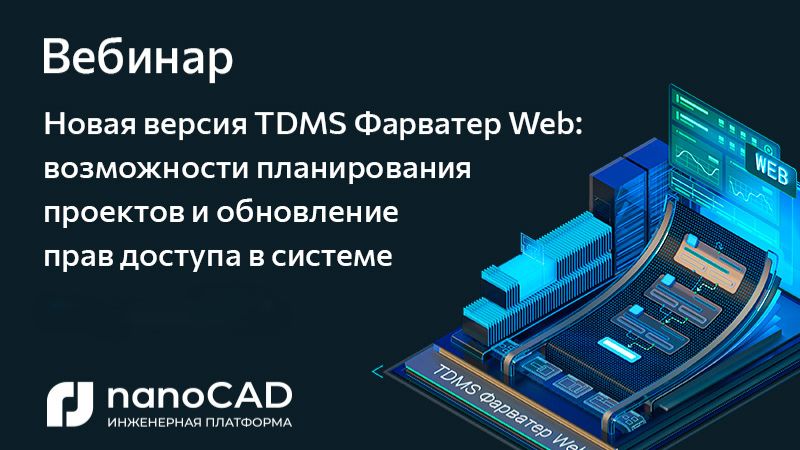 Вебинар

Новая версия TDMS Фарватер Web: возможности планирования проектов и обновление прав доступа в системе

WEB

TDMS Фарватер Web

nanoCAD
ИНЖЕНЕРНАЯ ПЛАТФОРМА